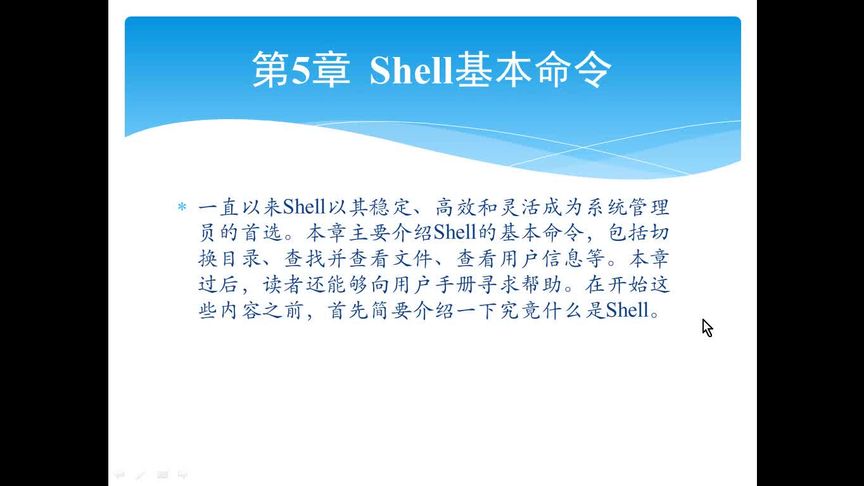 第5章 Shell基本命令

* 一直以来Shell以其稳定、高效和灵活成为系统管理员的首选。本章主要介绍Shell的基本命令，包括切换目录、查找并查看文件、查看用户信息等。本章过后，读者还能够向用户手册寻求帮助。在开始这些内容之前，首先简要介绍一下究竟什么是Shell。